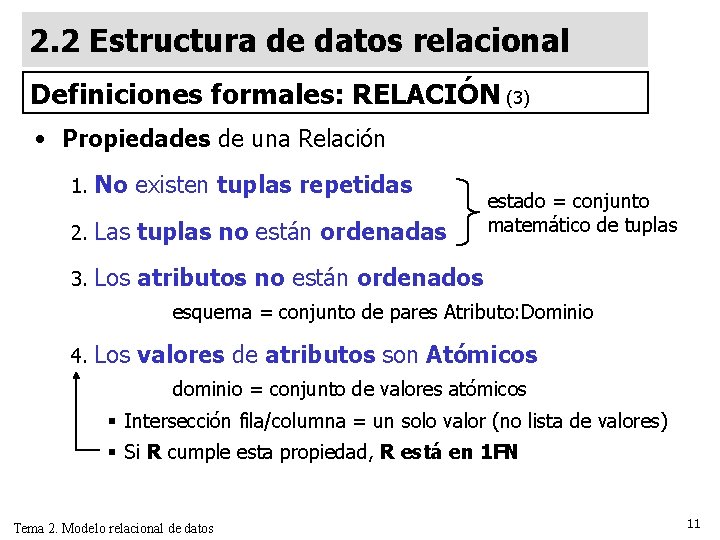 2.2 Estructura de datos relacional

Definiciones formales: RELACIÓN (3)

• Propiedades de una Relación

1. No existen tuplas repetidas

2. Las tuplas no están ordenadas

estado = conjunto matemático de tuplas

3. Los atributos no están ordenados

esquema = conjunto de pares Atributo:Dominio

4. Los valores de atributos son Atómicos

dominio = conjunto de valores atómicos

▪ Intersección fila/columna = un solo valor (no lista de valores)

▪ Si R cumple esta propiedad, R está en 1FN

Tema 2. Modelo relacional de datos

11